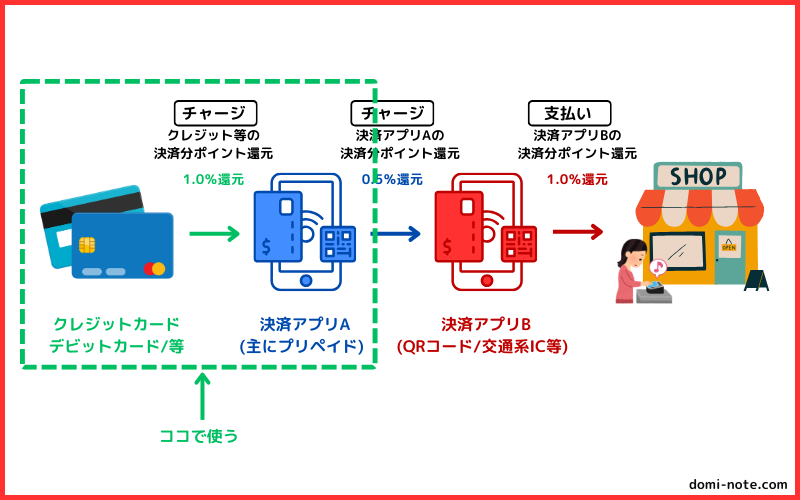 チャージ
クレジット等の
決済分ポイント還元
1.0%還元

チャージ
決済アプリAの
決済分ポイント還元
0.5%還元

支払い
決済アプリBの
決済分ポイント還元
1.0%還元

SHOP
OPEN

クレジットカード
デビットカード/等

決済アプリA
(主にプリペイド)

決済アプリB
(QRコード/交通系IC等)

ココで使う

domi-note.com